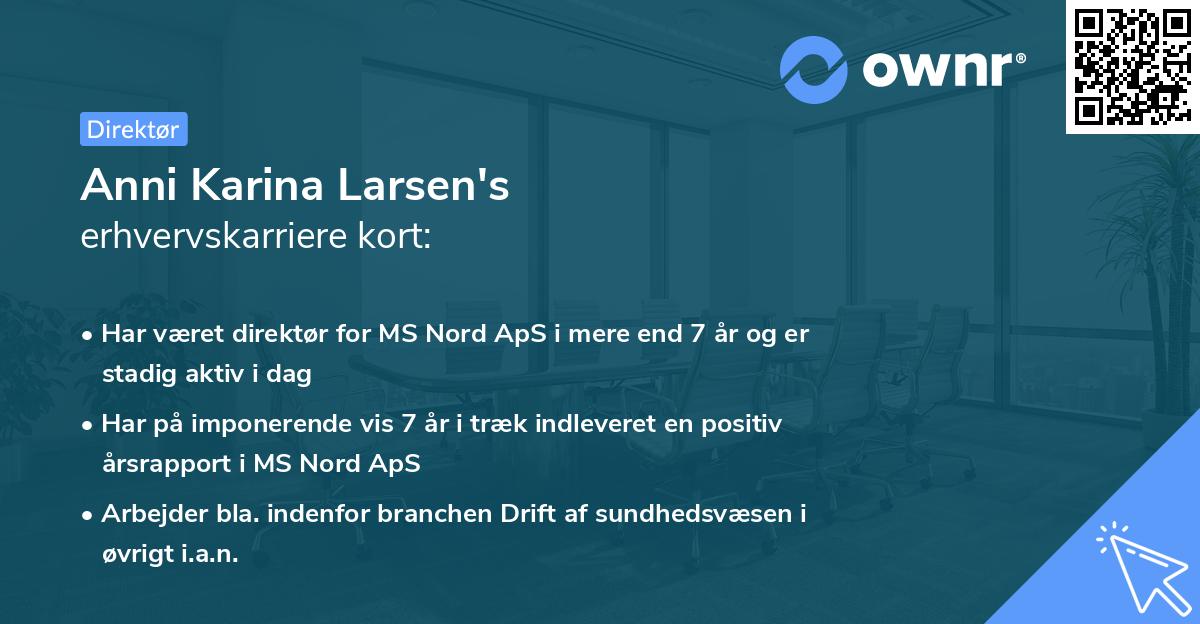 ownr®

Direktør

Anni Karina Larsen's
erhvervskarriere kort:

• Har været direktør for MS Nord ApS i mere end 7 år og er stadig aktiv i dag

• Har på imponerende vis 7 år i træk indleveret en positiv årsrapport i MS Nord ApS

• Arbejder bla. indenfor branchen Drift af sundhedsvæsen i øvrigt i.a.n.